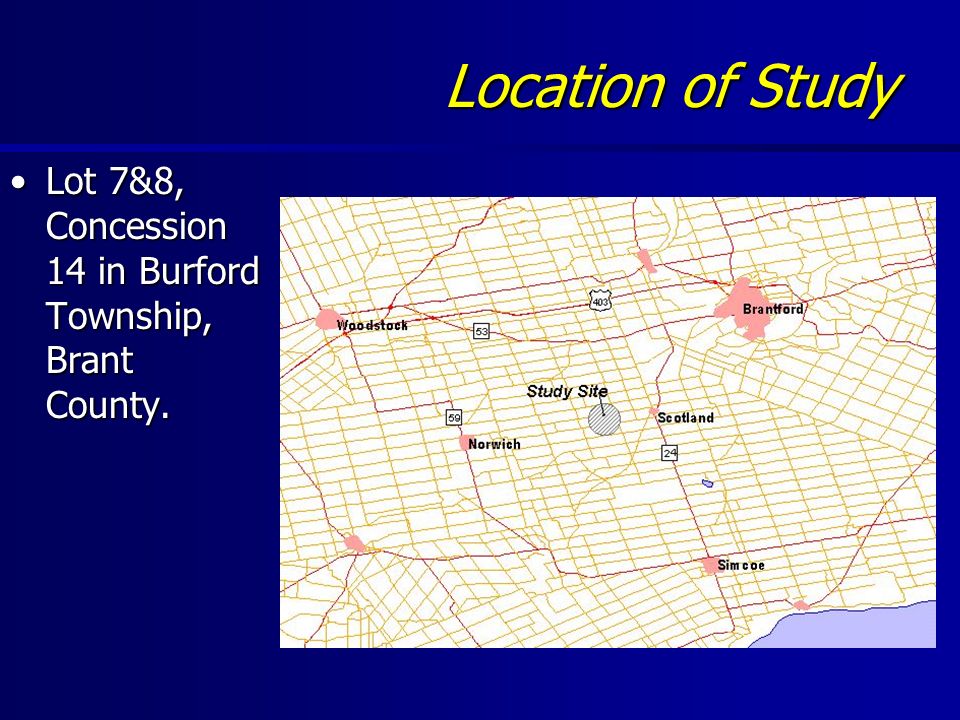 Location of Study

• Lot 7&8, Concession 14 in Burford Township, Brant County.

403
Woodstock
53
Brantford
Study Site
59
Scotland
Norwich
24
Simcoe